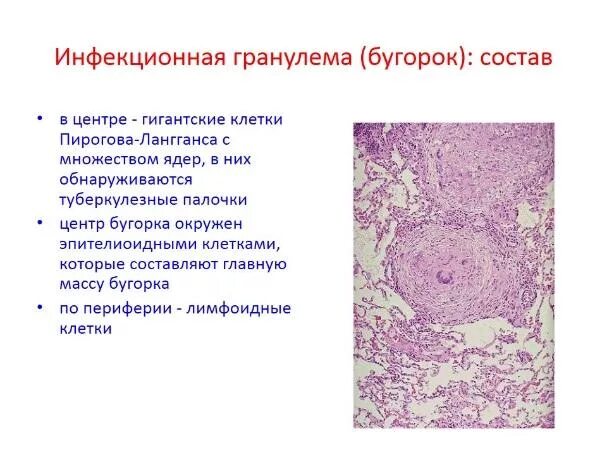 Инфекционная гранулема (бугорок): состав

• в центре - гигантские клетки Пирогова-Лангганса с множеством ядер, в них обнаруживаются туберкулезные палочки
• центр бугорка окружен эпителиоидными клетками, которые составляют главную массу бугорка
• по периферии - лимфоидные клетки